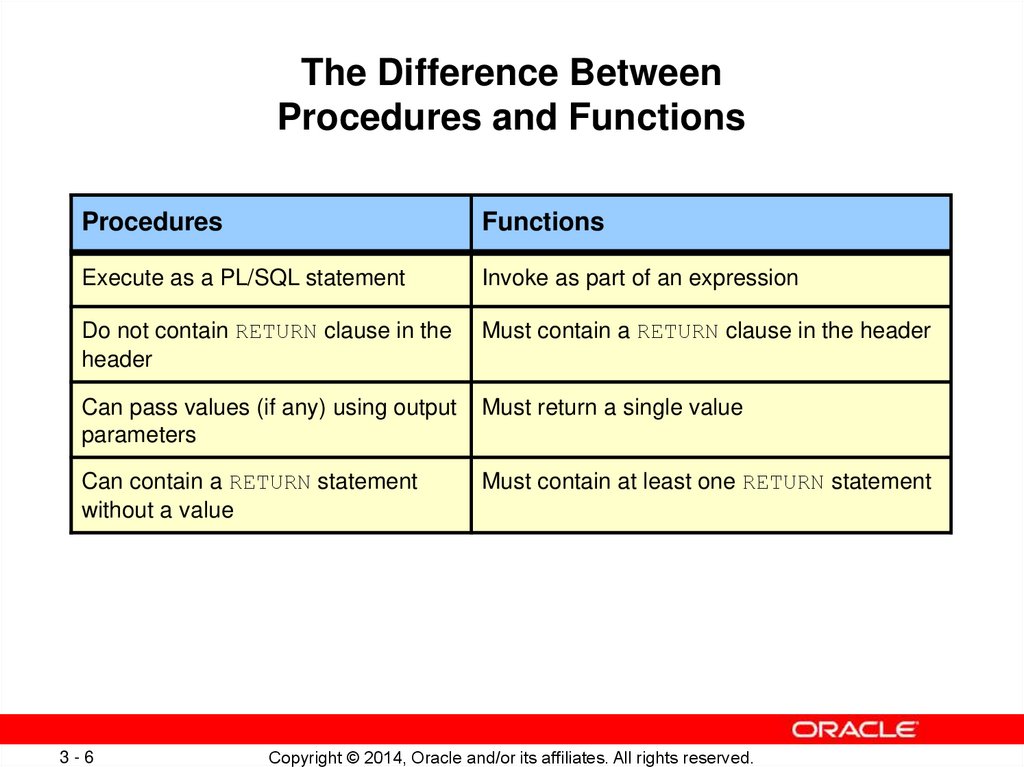 The Difference Between Procedures and Functions

| Procedures | Functions |
|---|---|
| Execute as a PL/SQL statement | Invoke as part of an expression |
| Do not contain RETURN clause in the header | Must contain a RETURN clause in the header |
| Can pass values (if any) using output parameters | Must return a single value |
| Can contain a RETURN statement without a value | Must contain at least one RETURN statement |

ORACLE

3 - 6

Copyright © 2014, Oracle and/or its affiliates. All rights reserved.